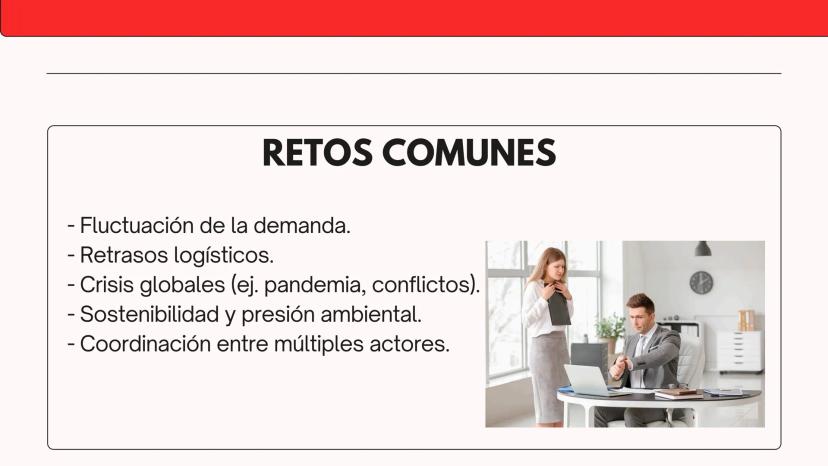 RETOS COMUNES

- Fluctuación de la demanda.
- Retrasos logísticos.
- Crisis globales (ej. pandemia, conflictos).
- Sostenibilidad y presión ambiental.
- Coordinación entre múltiples actores.